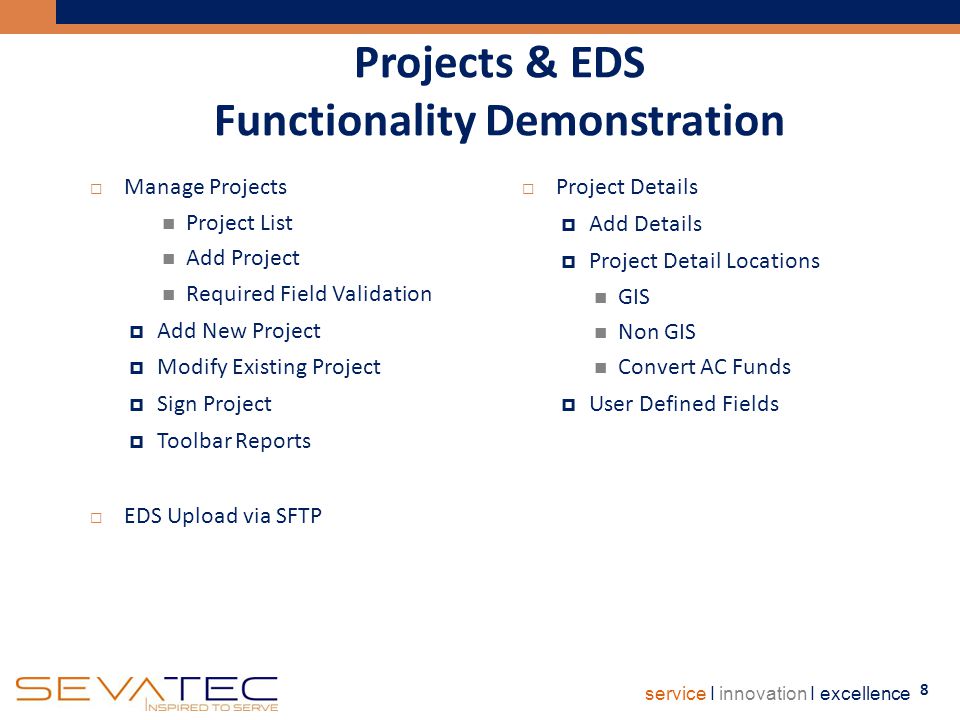 Projects & EDS
Functionality Demonstration

Manage Projects
Project List
Add Project
Required Field Validation
Add New Project
Modify Existing Project
Sign Project
Toolbar Reports

EDS Upload via SFTP

Project Details
Add Details
Project Detail Locations
GIS
Non GIS
Convert AC Funds
User Defined Fields

SEVATEC
INSPIRED TO SERVE

service | innovation | excellence 8